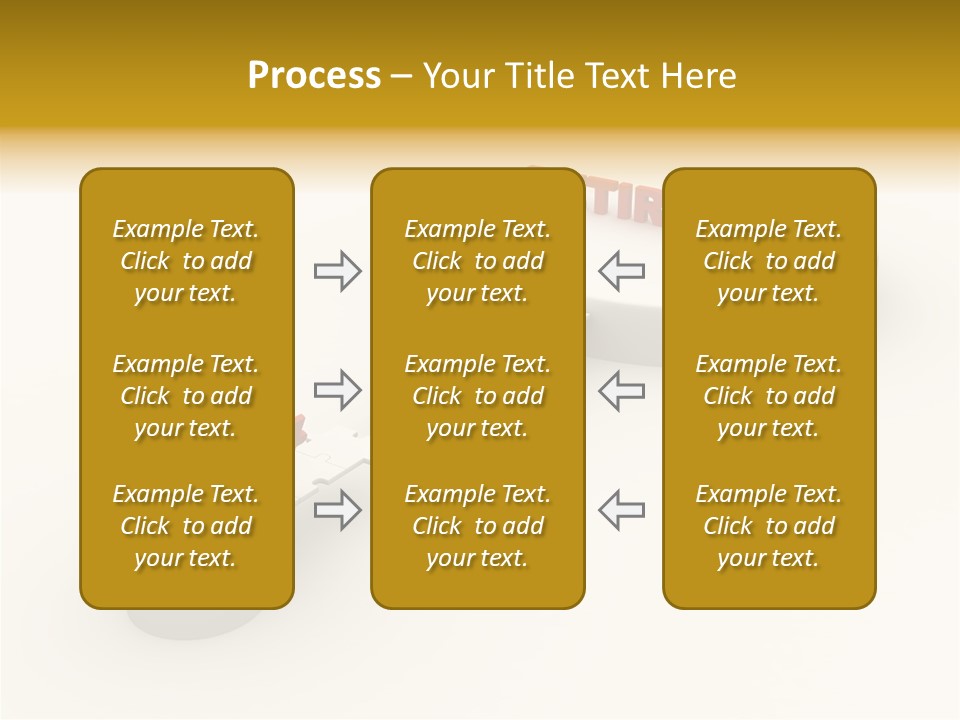 Process – Your Title Text Here

Example Text. Click to add your text.

Example Text. Click to add your text.

Example Text. Click to add your text.

Example Text. Click to add your text.

Example Text. Click to add your text.

Example Text. Click to add your text.

Example Text. Click to add your text.

Example Text. Click to add your text.

Example Text. Click to add your text.